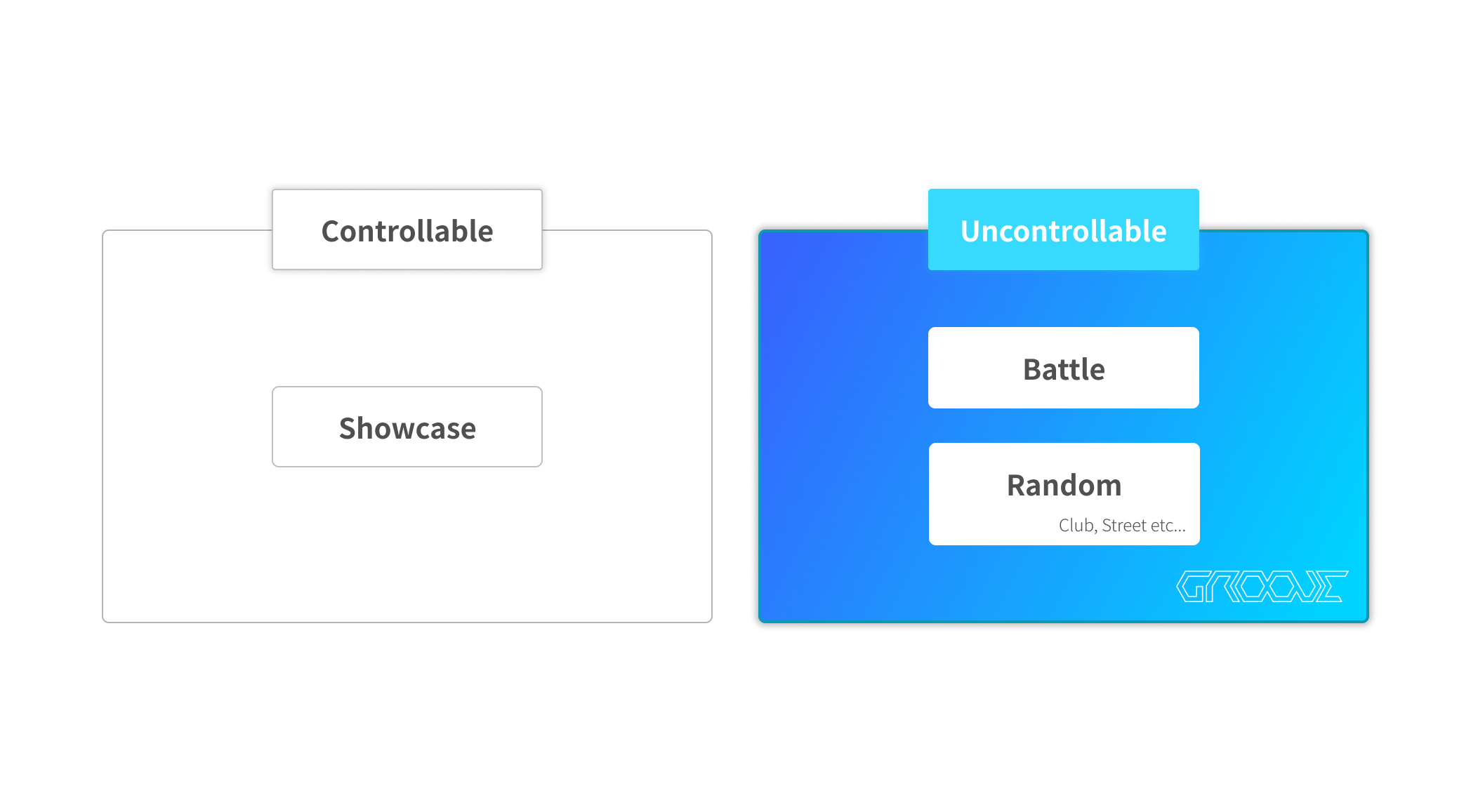 Controllable

Showcase

Uncontrollable

Battle

Random

Club, Street etc...

GROOVE